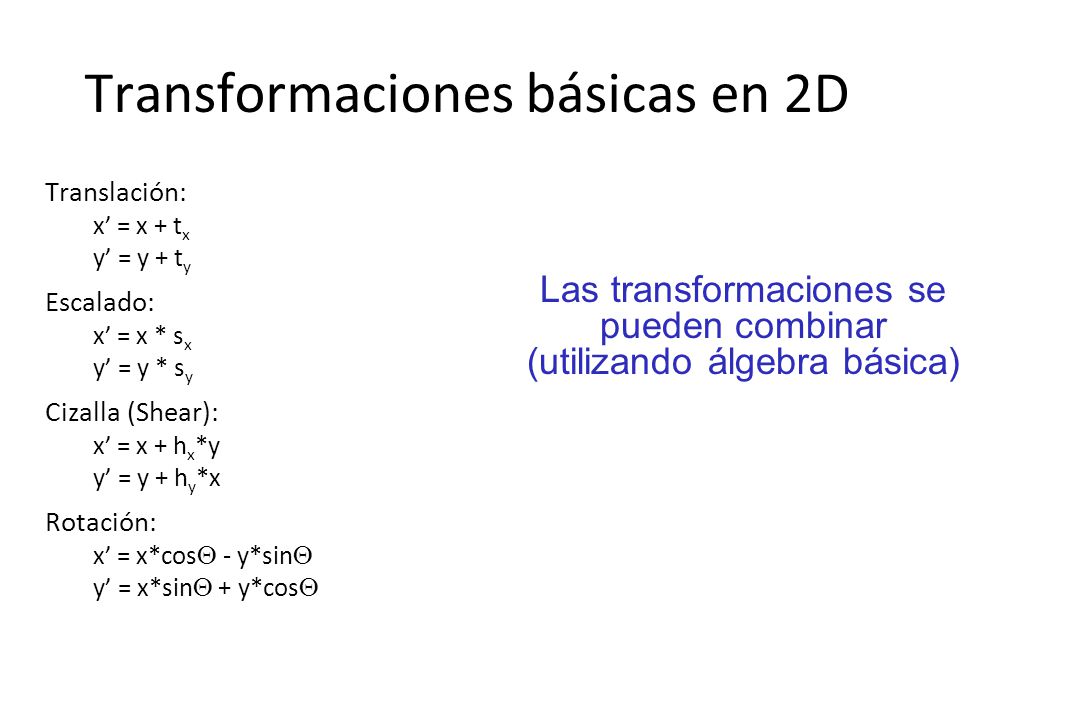 Transformaciones básicas en 2D

Translación:
$x' = x + t_x$
$y' = y + t_y$

Escalado:
$x' = x * s_x$
$y' = y * s_y$

Cizalla (Shear):
$x' = x + h_x*y$
$y' = y + h_y*x$

Rotación:
$x' = x*\cos\Theta - y*\sin\Theta$
$y' = x*\sin\Theta + y*\cos\Theta$

Las transformaciones se pueden combinar (utilizando álgebra básica)